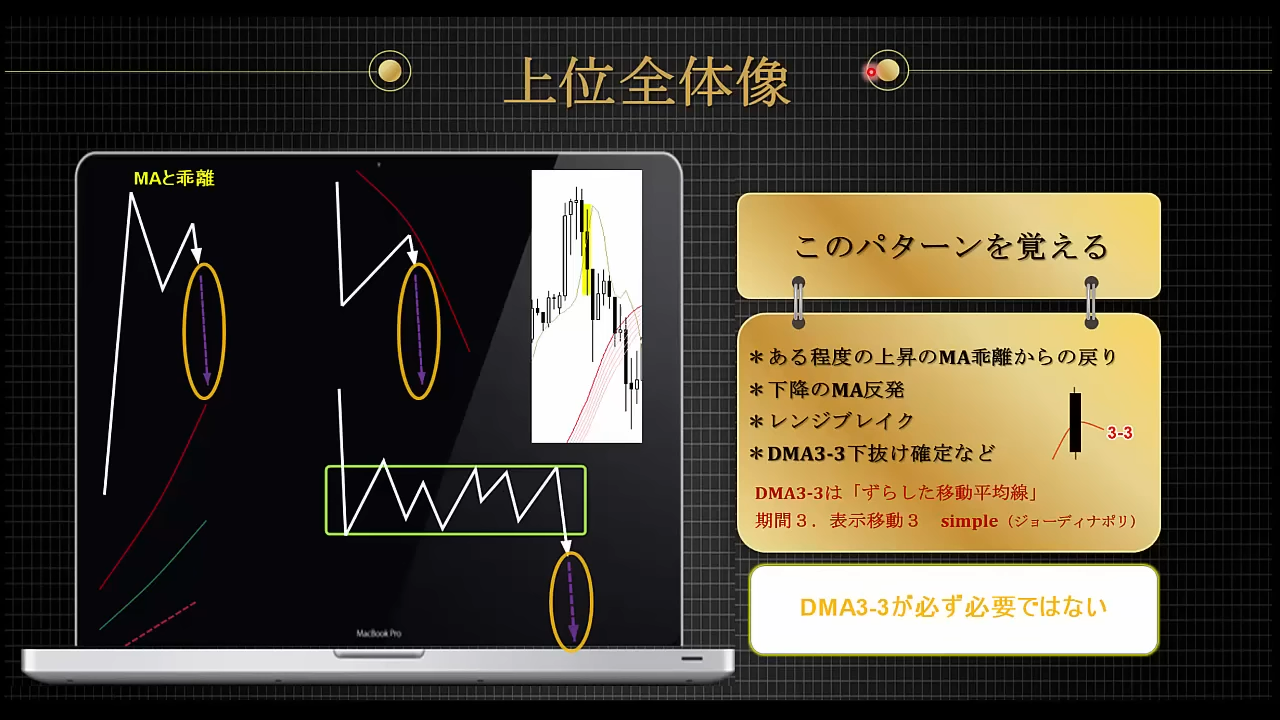 上位全体像

MAと乖離

MacBook Pro

このパターンを覚える

＊ある程度の上昇のMA乖離からの戻り
＊下降のMA反発
＊レンジブレイク
＊DMA3-3下抜け確定など

3-3

DMA3-3は「ずらした移動平均線」
期間３．表示移動３　simple（ジョーディナポリ）

DMA3-3が必ず必要ではない